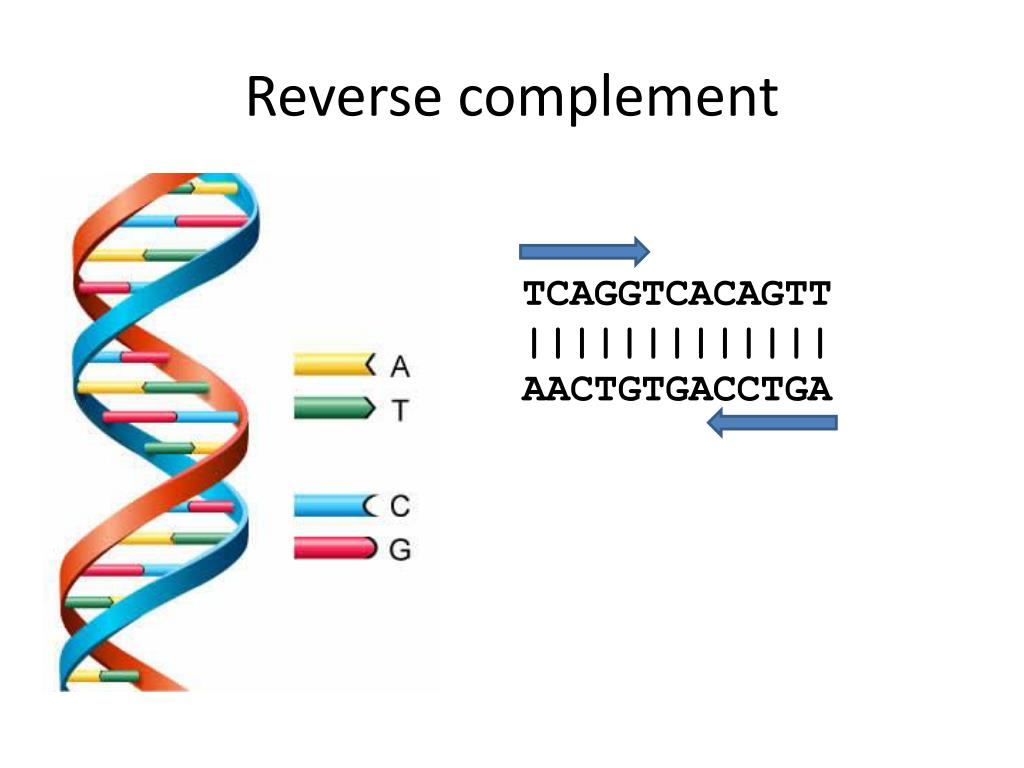 Reverse complement

A
T
C
G

TCAGGTCACAGTT
|||||||||||||
AACTGTGACCTGA